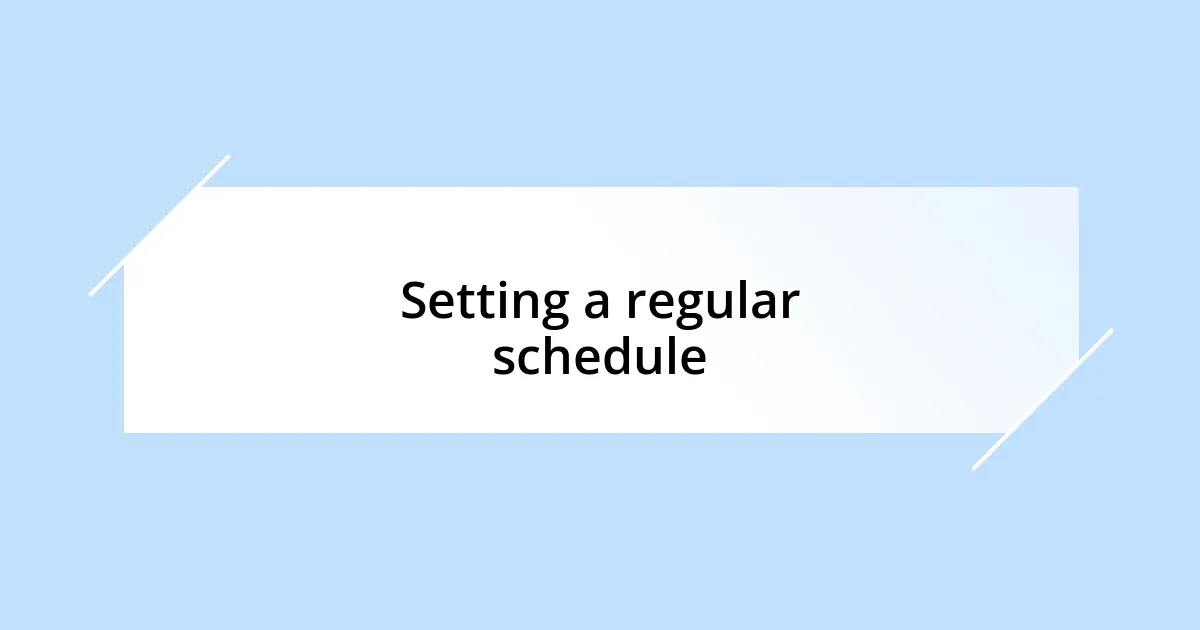 Setting a regular schedule